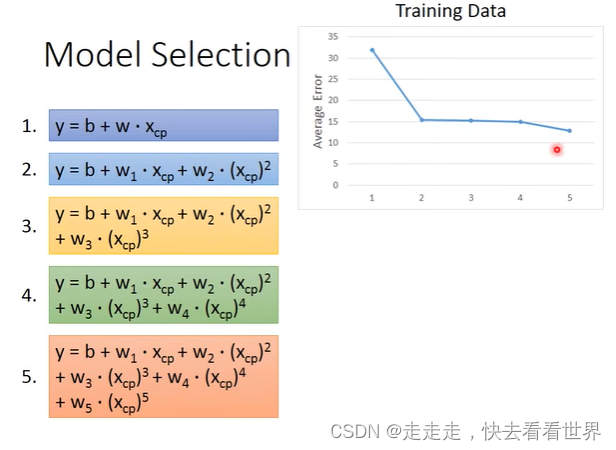 Model Selection

1. $y = b + w \cdot x_{cp}$

2. $y = b + w_1 \cdot x_{cp} + w_2 \cdot (x_{cp})^2$

3. $y = b + w_1 \cdot x_{cp} + w_2 \cdot (x_{cp})^2 + w_3 \cdot (x_{cp})^3$

4. $y = b + w_1 \cdot x_{cp} + w_2 \cdot (x_{cp})^2 + w_3 \cdot (x_{cp})^3 + w_4 \cdot (x_{cp})^4$

5. $y = b + w_1 \cdot x_{cp} + w_2 \cdot (x_{cp})^2 + w_3 \cdot (x_{cp})^3 + w_4 \cdot (x_{cp})^4 + w_5 \cdot (x_{cp})^5$

Training Data

Average Error

35
30
25
20
15
10
5
0

1 2 3 4 5

CSDN @走走走，快去看看世界